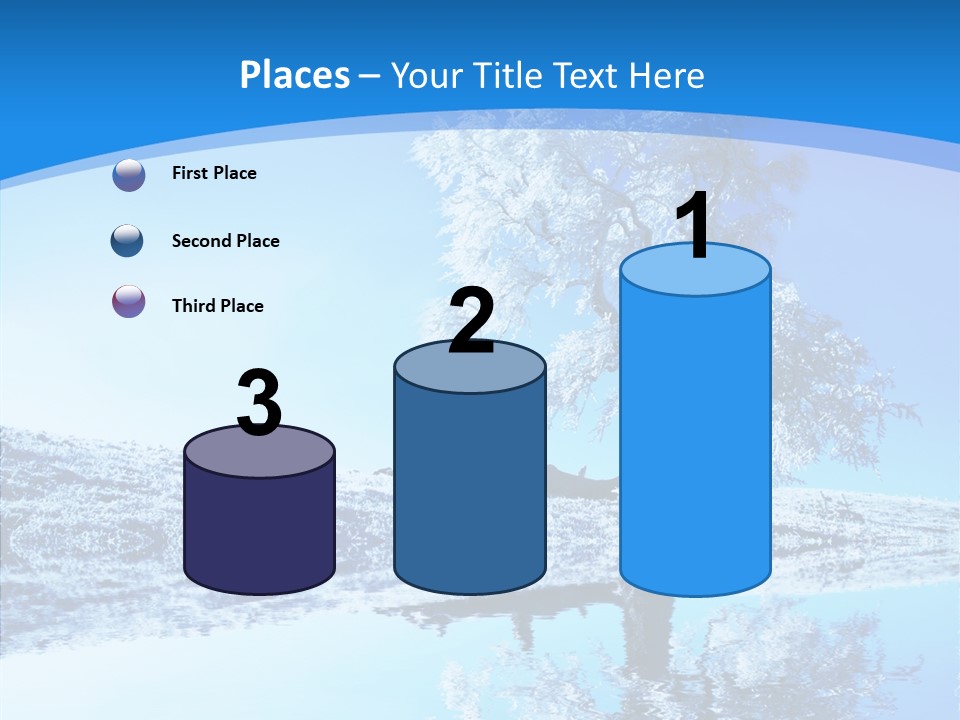 Places – Your Title Text Here

First Place

Second Place

Third Place

3

2

1